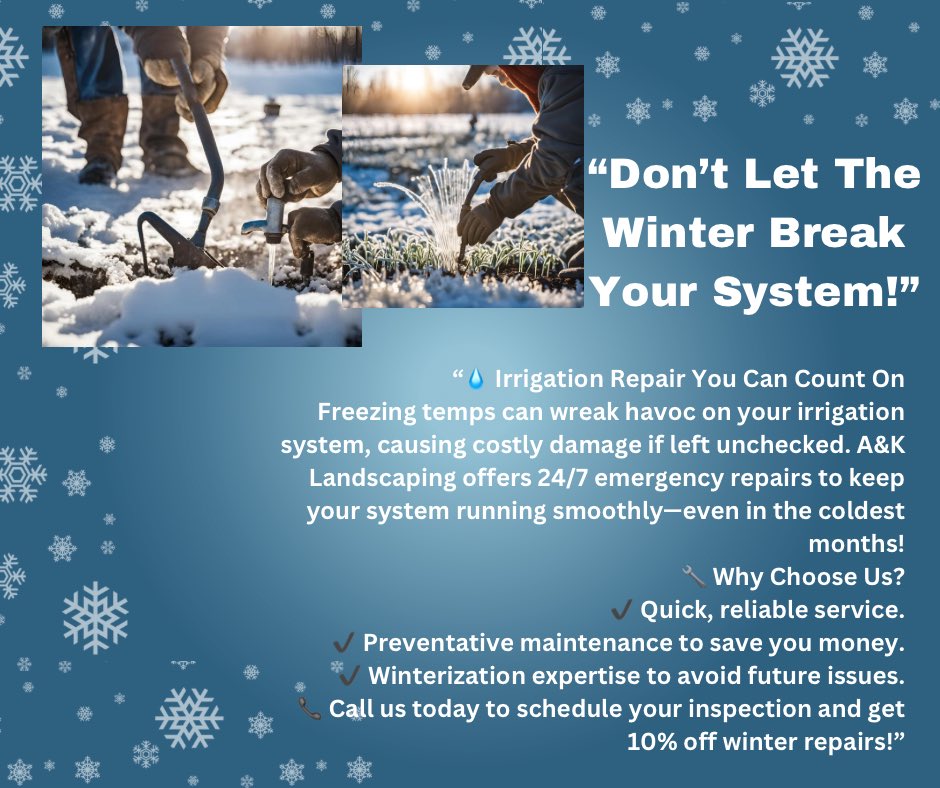 “Don’t Let The Winter Break Your System!”

“💧 Irrigation Repair You Can Count On
Freezing temps can wreak havoc on your irrigation system, causing costly damage if left unchecked. A&K Landscaping offers 24/7 emergency repairs to keep your system running smoothly—even in the coldest months!
🔧 Why Choose Us?
✔ Quick, reliable service.
✔ Preventative maintenance to save you money.
✔ Winterization expertise to avoid future issues.
📞 Call us today to schedule your inspection and get 10% off winter repairs!”